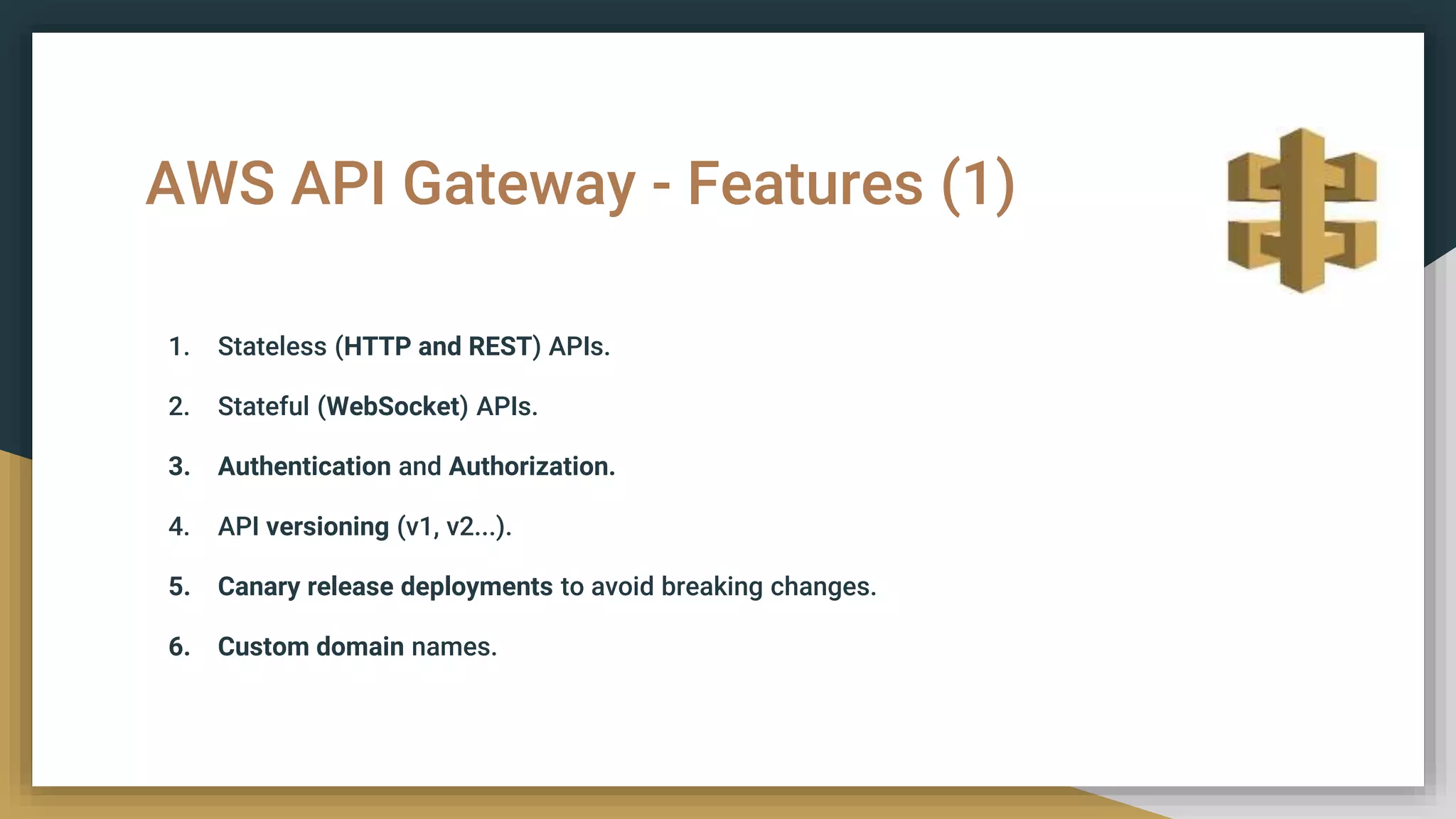 AWS API Gateway - Features (1)

1. Stateless (HTTP and REST) APIs.
2. Stateful (WebSocket) APIs.
3. Authentication and Authorization.
4. API versioning (v1, v2...).
5. Canary release deployments to avoid breaking changes.
6. Custom domain names.